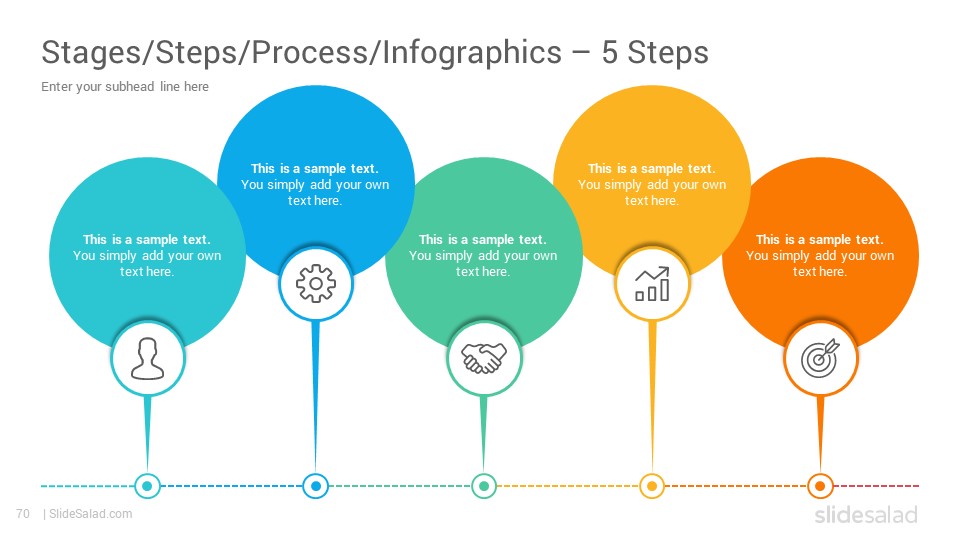 Stages/Steps/Process/Infographics – 5 Steps

Enter your subhead line here

This is a sample text. You simply add your own text here.

This is a sample text. You simply add your own text here.

This is a sample text. You simply add your own text here.

This is a sample text. You simply add your own text here.

This is a sample text. You simply add your own text here.

70 | SlideSalad.com

slidesalad